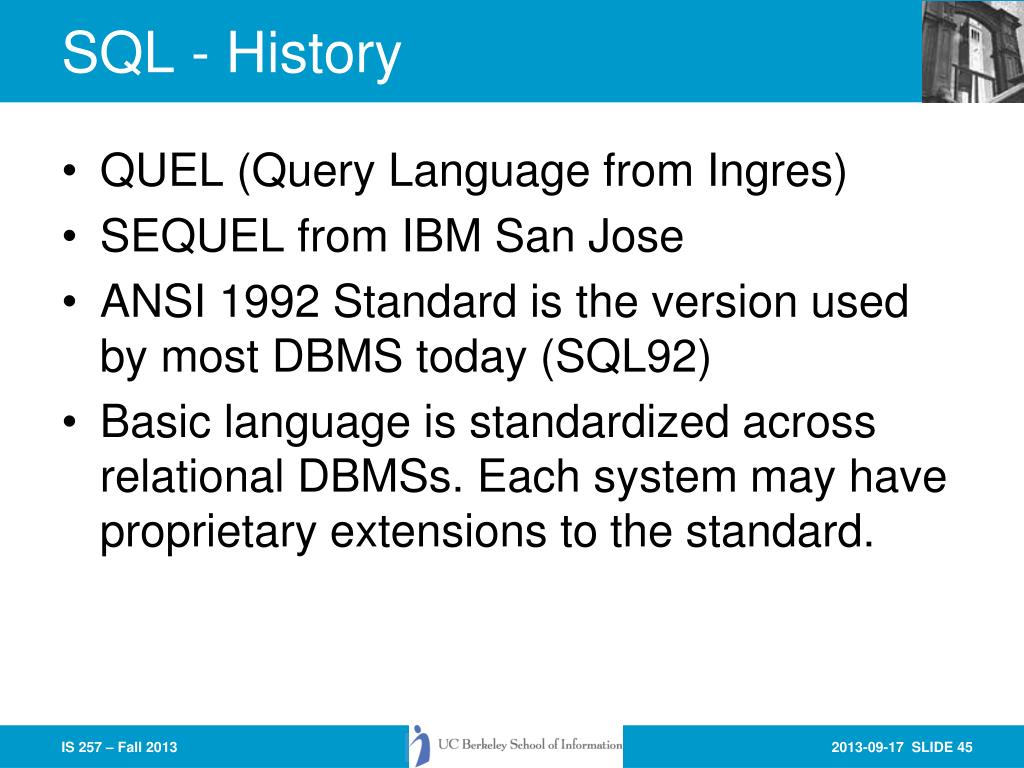 SQL - History

• QUEL (Query Language from Ingres)
• SEQUEL from IBM San Jose
• ANSI 1992 Standard is the version used by most DBMS today (SQL92)
• Basic language is standardized across relational DBMSs. Each system may have proprietary extensions to the standard.

IS 257 – Fall 2013

UC Berkeley School of Information

2013-09-17 SLIDE 45